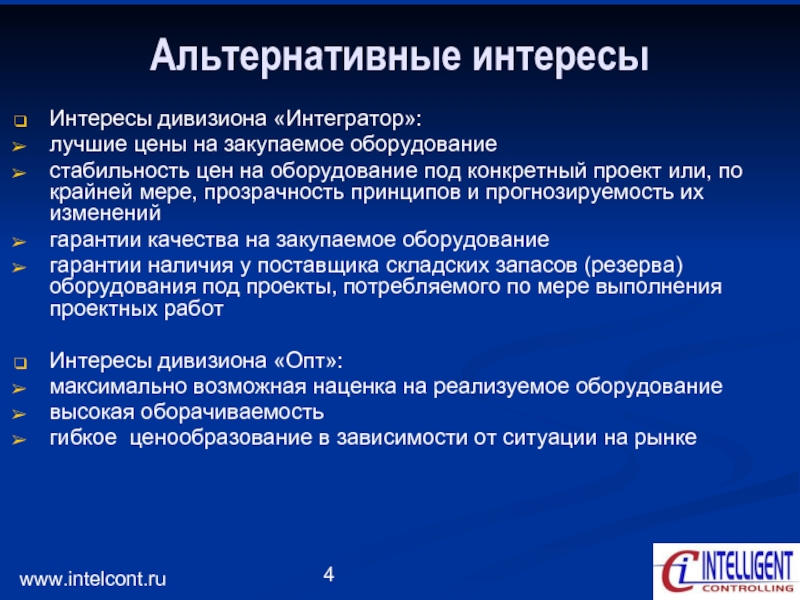 Альтернативные интересы

Интересы дивизиона «Интегратор»:
лучшие цены на закупаемое оборудование
стабильность цен на оборудование под конкретный проект или, по крайней мере, прозрачность принципов и прогнозируемость их изменений
гарантии качества на закупаемое оборудование
гарантии наличия у поставщика складских запасов (резерва) оборудования под проекты, потребляемого по мере выполнения проектных работ

Интересы дивизиона «Опт»:
максимально возможная наценка на реализуемое оборудование
высокая оборачиваемость
гибкое ценообразование в зависимости от ситуации на рынке

www.intelcont.ru

4

Ci INTELLIGENT CONTROLLING